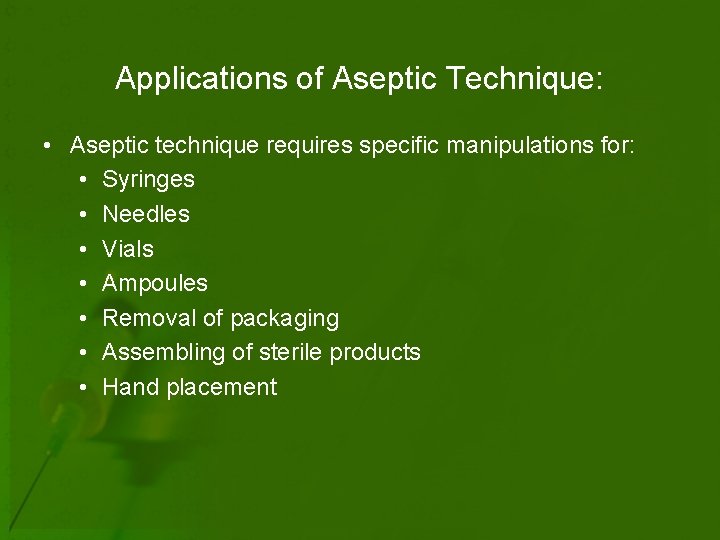 Applications of Aseptic Technique:

• Aseptic technique requires specific manipulations for:
  • Syringes
  • Needles
  • Vials
  • Ampoules
  • Removal of packaging
  • Assembling of sterile products
  • Hand placement